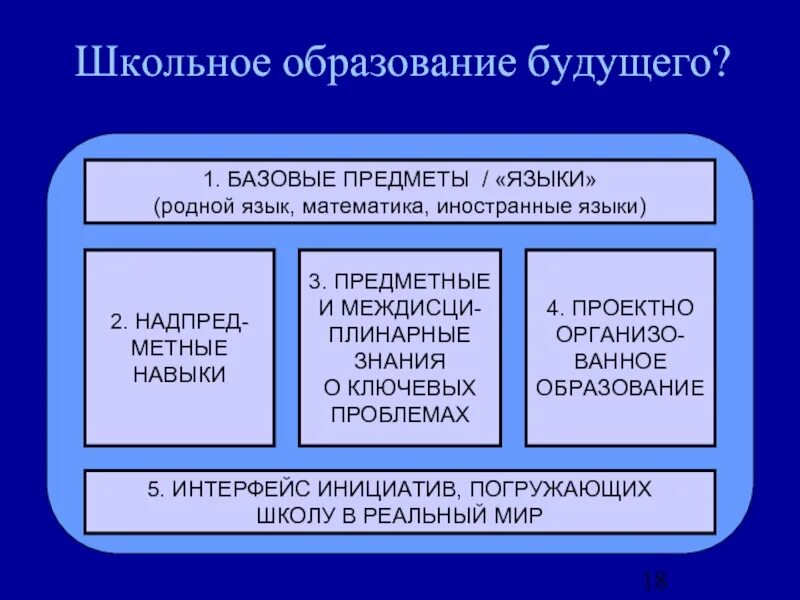 Школьное образование будущего?

1. БАЗОВЫЕ ПРЕДМЕТЫ / «ЯЗЫКИ»
(родной язык, математика, иностранные языки)

2. НАДПРЕДМЕТНЫЕ НАВЫКИ

3. ПРЕДМЕТНЫЕ И МЕЖДИСЦИПЛИНАРНЫЕ ЗНАНИЯ О КЛЮЧЕВЫХ ПРОБЛЕМАХ

4. ПРОЕКТНО ОРГАНИЗОВАННОЕ ОБРАЗОВАНИЕ

5. ИНТЕРФЕЙС ИНИЦИАТИВ, ПОГРУЖАЮЩИХ ШКОЛУ В РЕАЛЬНЫЙ МИР

18